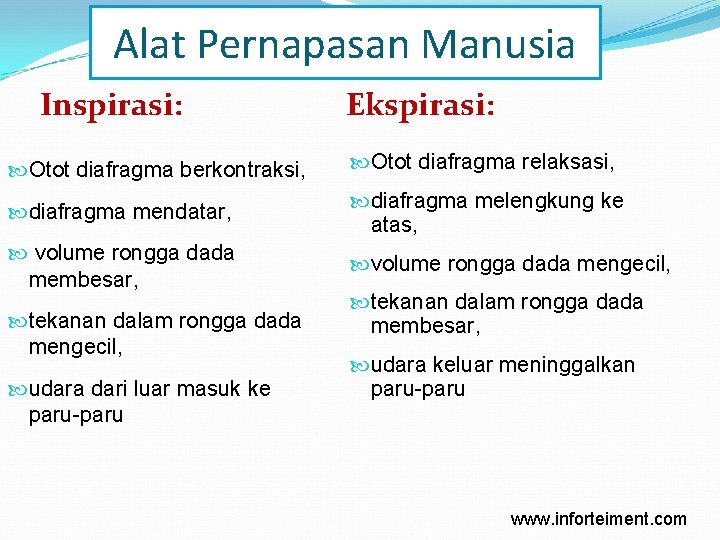 Alat Pernapasan Manusia

Inspirasi:

Otot diafragma berkontraksi,

diafragma mendatar,

volume rongga dada membesar,

tekanan dalam rongga dada mengecil,

udara dari luar masuk ke paru-paru

Ekspirasi:

Otot diafragma relaksasi,

diafragma melengkung ke atas,

volume rongga dada mengecil,

tekanan dalam rongga dada membesar,

udara keluar meninggalkan paru-paru

www.inforteiment.com